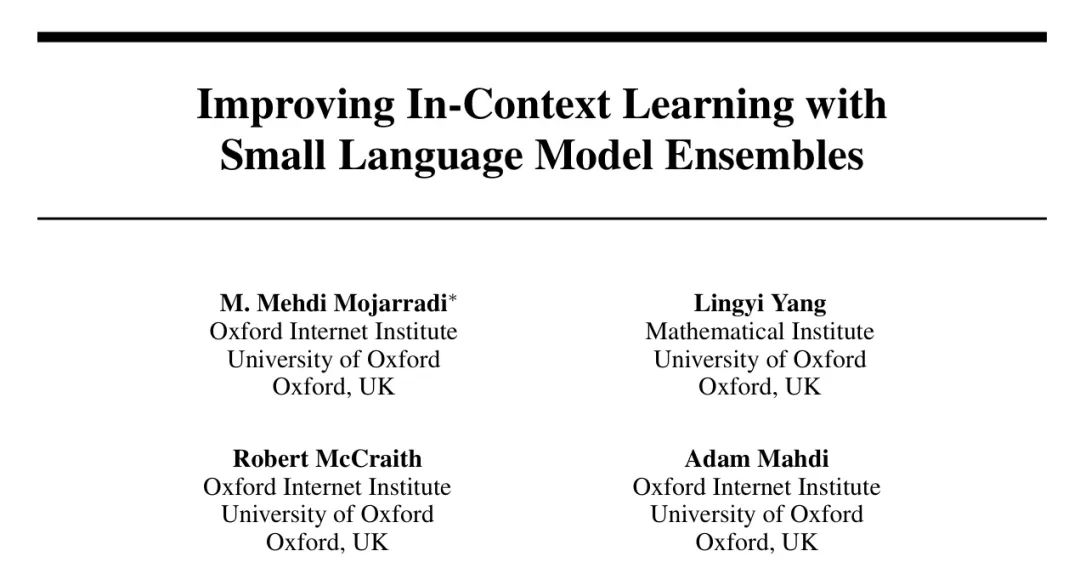 Improving In-Context Learning with Small Language Model Ensembles

M. Mehdi Mojarradi$^*$
Oxford Internet Institute
University of Oxford
Oxford, UK

Lingyi Yang
Mathematical Institute
University of Oxford
Oxford, UK

Robert McCraith
Oxford Internet Institute
University of Oxford
Oxford, UK

Adam Mahdi
Oxford Internet Institute
University of Oxford
Oxford, UK